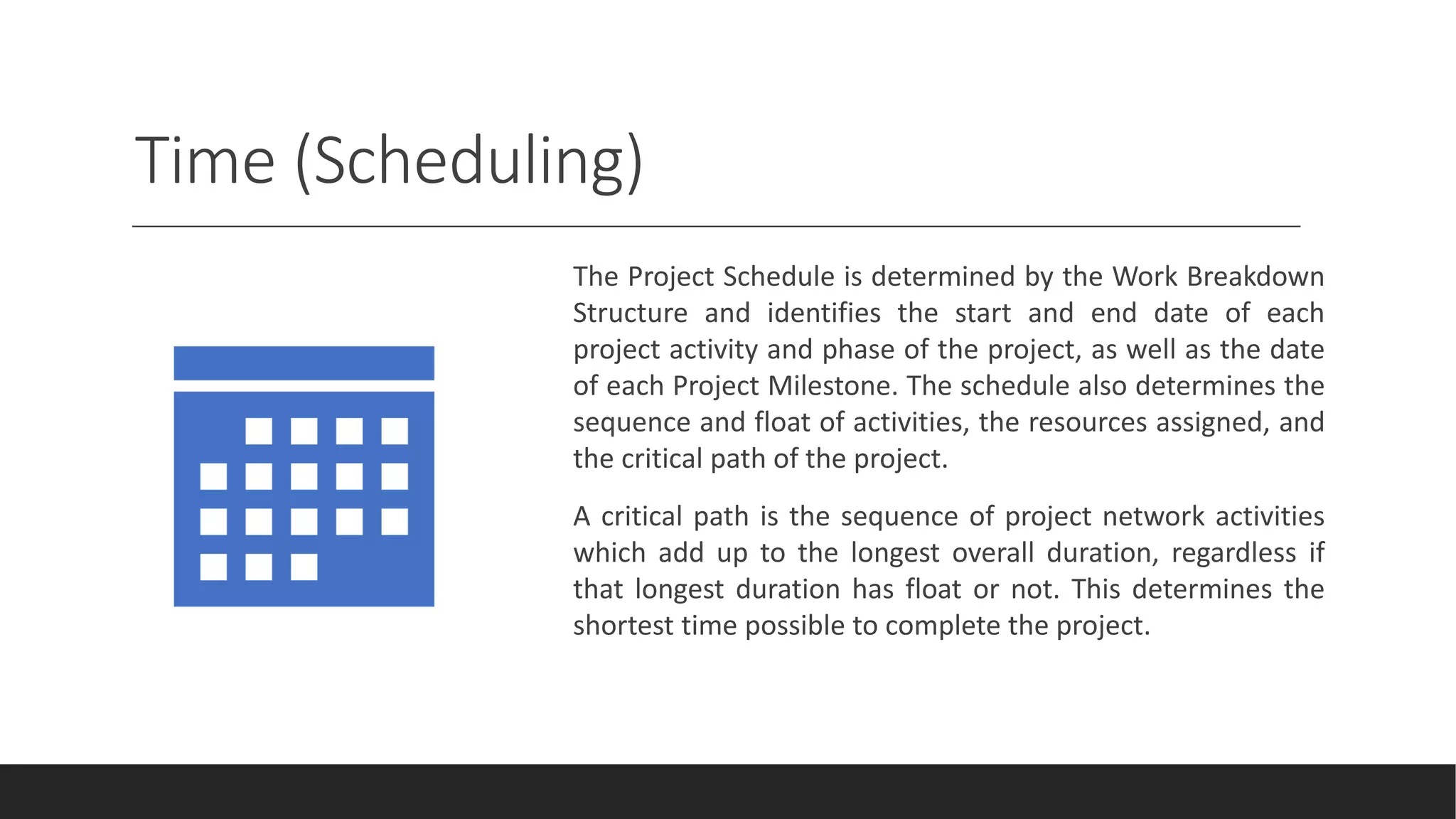 Time (Scheduling)

The Project Schedule is determined by the Work Breakdown Structure and identifies the start and end date of each project activity and phase of the project, as well as the date of each Project Milestone. The schedule also determines the sequence and float of activities, the resources assigned, and the critical path of the project.

A critical path is the sequence of project network activities which add up to the longest overall duration, regardless if that longest duration has float or not. This determines the shortest time possible to complete the project.